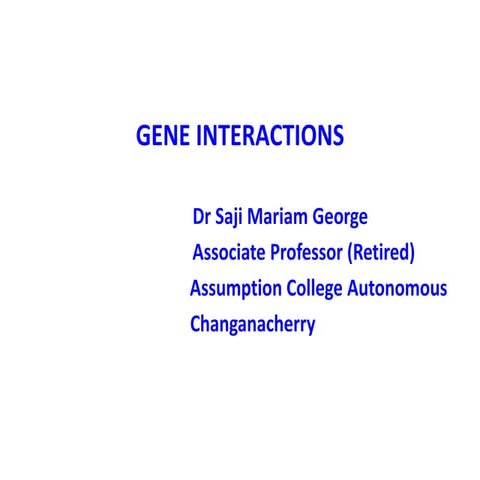 GENE INTERACTIONS

Dr Saji Mariam George
Associate Professor (Retired)
Assumption College Autonomous
Changanacherry